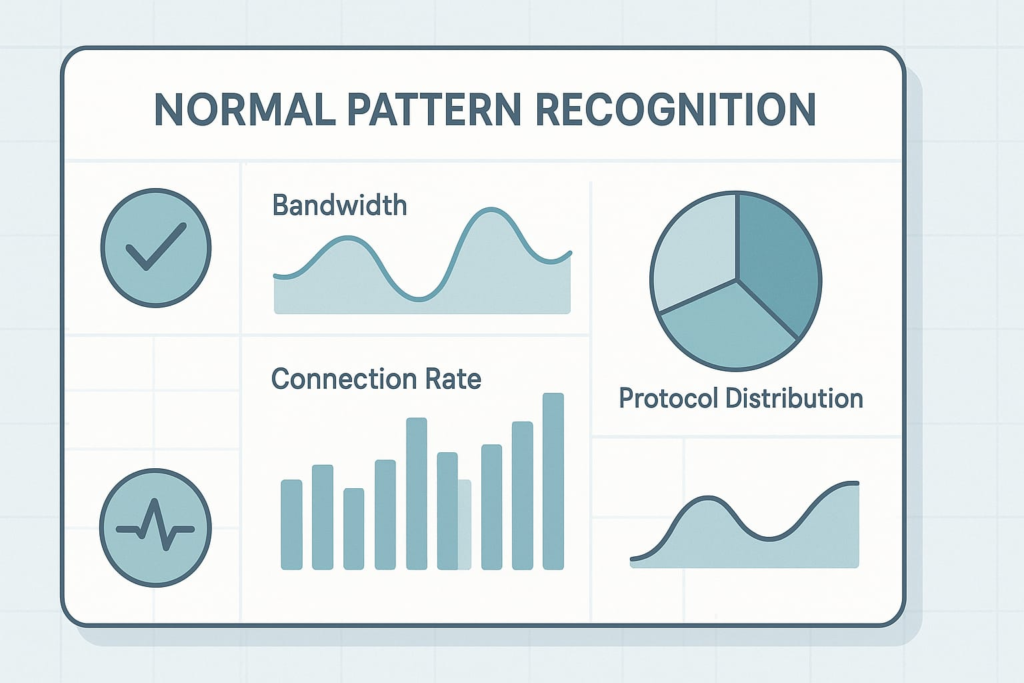 NORMAL PATTERN RECOGNITION

Bandwidth

Connection Rate

Protocol Distribution